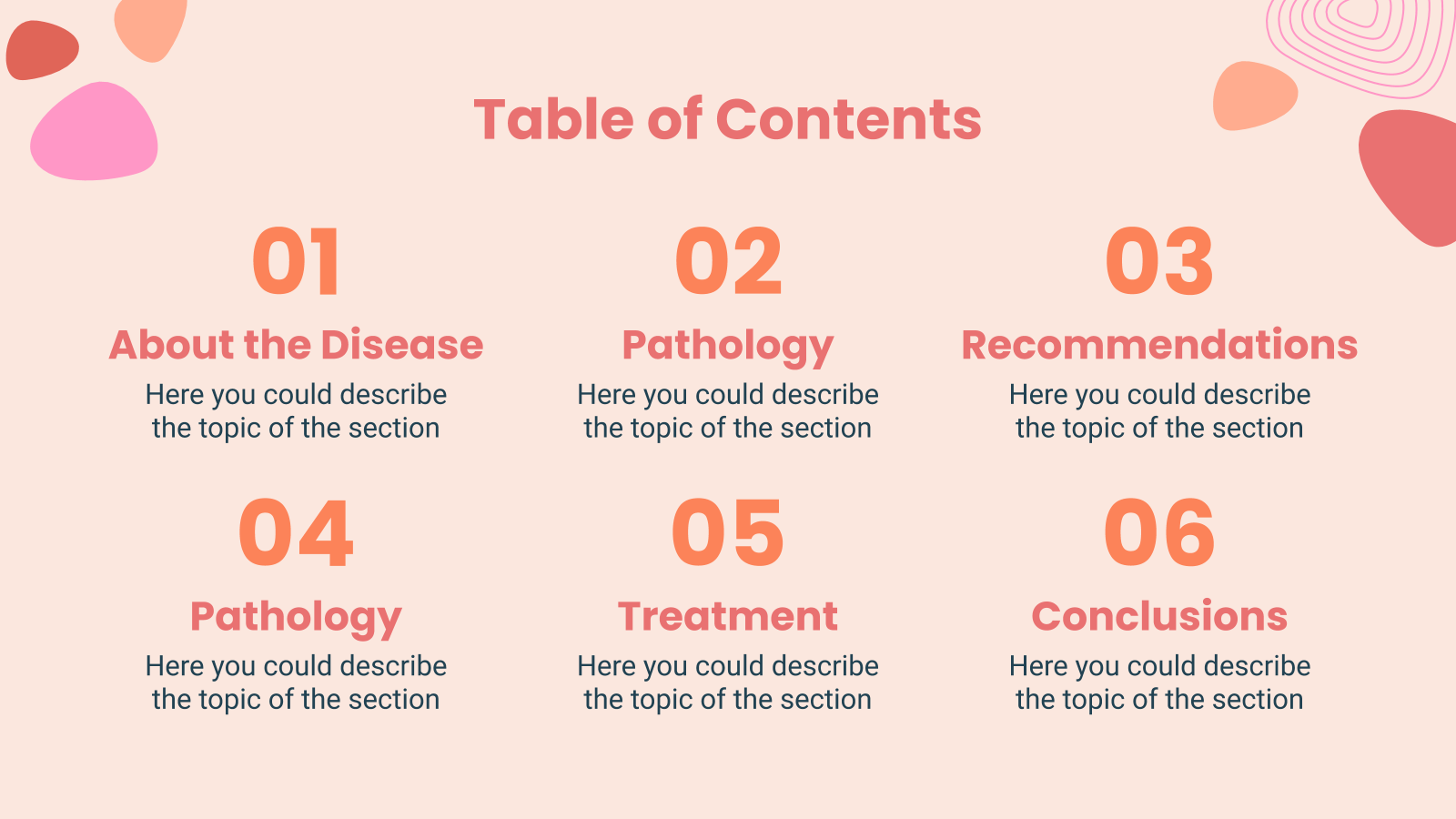 Table of Contents

01
About the Disease
Here you could describe the topic of the section

02
Pathology
Here you could describe the topic of the section

03
Recommendations
Here you could describe the topic of the section

04
Pathology
Here you could describe the topic of the section

05
Treatment
Here you could describe the topic of the section

06
Conclusions
Here you could describe the topic of the section